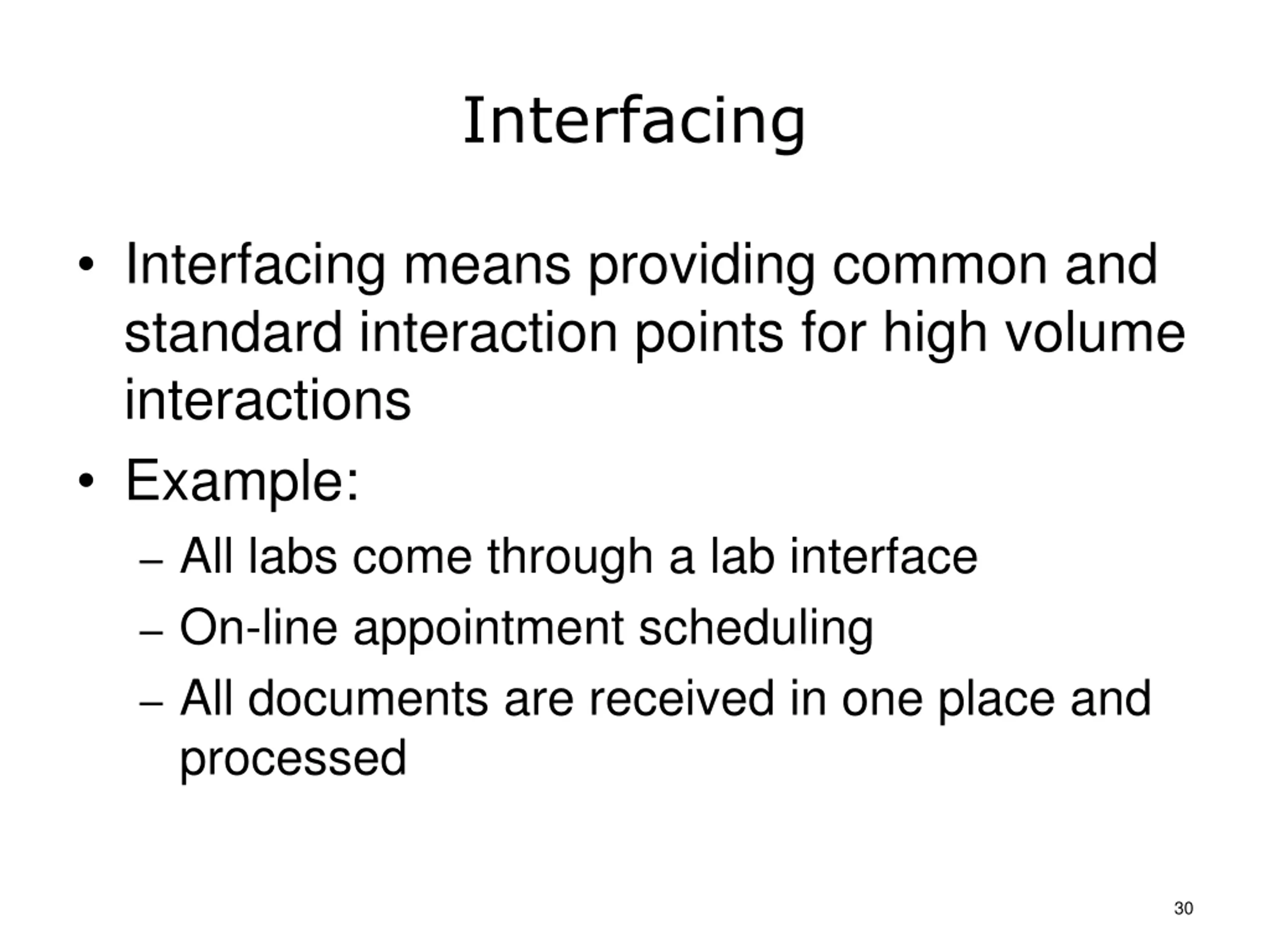 Interfacing

• Interfacing means providing common and standard interaction points for high volume interactions
• Example:
– All labs come through a lab interface
– On-line appointment scheduling
– All documents are received in one place and processed

30